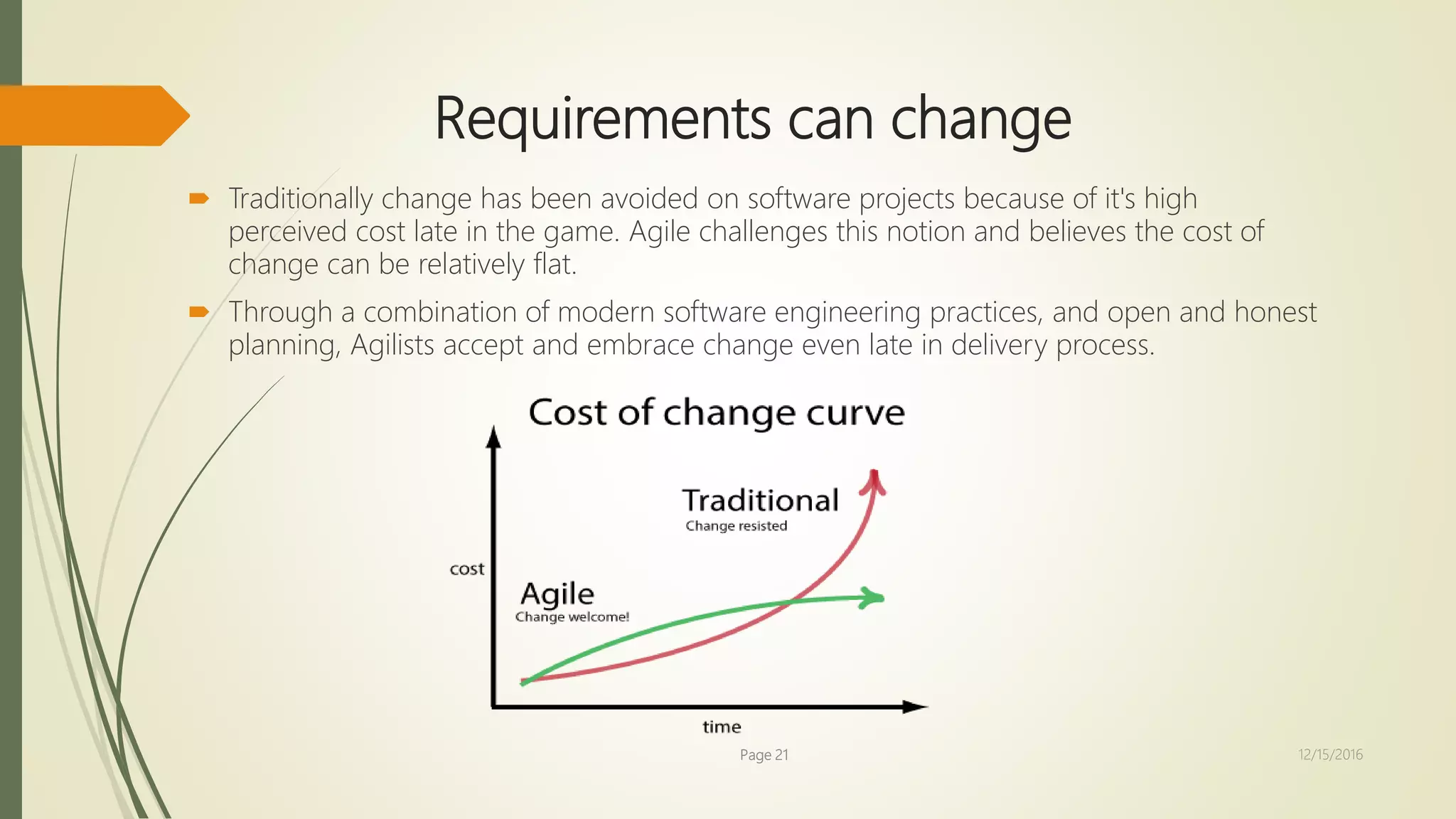 Requirements can change

Traditionally change has been avoided on software projects because of it's high perceived cost late in the game. Agile challenges this notion and believes the cost of change can be relatively flat.

Through a combination of modern software engineering practices, and open and honest planning, Agilists accept and embrace change even late in delivery process.

Cost of change curve

Traditional
Change resisted

cost

Agile
Change welcome!

time

Page 21

12/15/2016